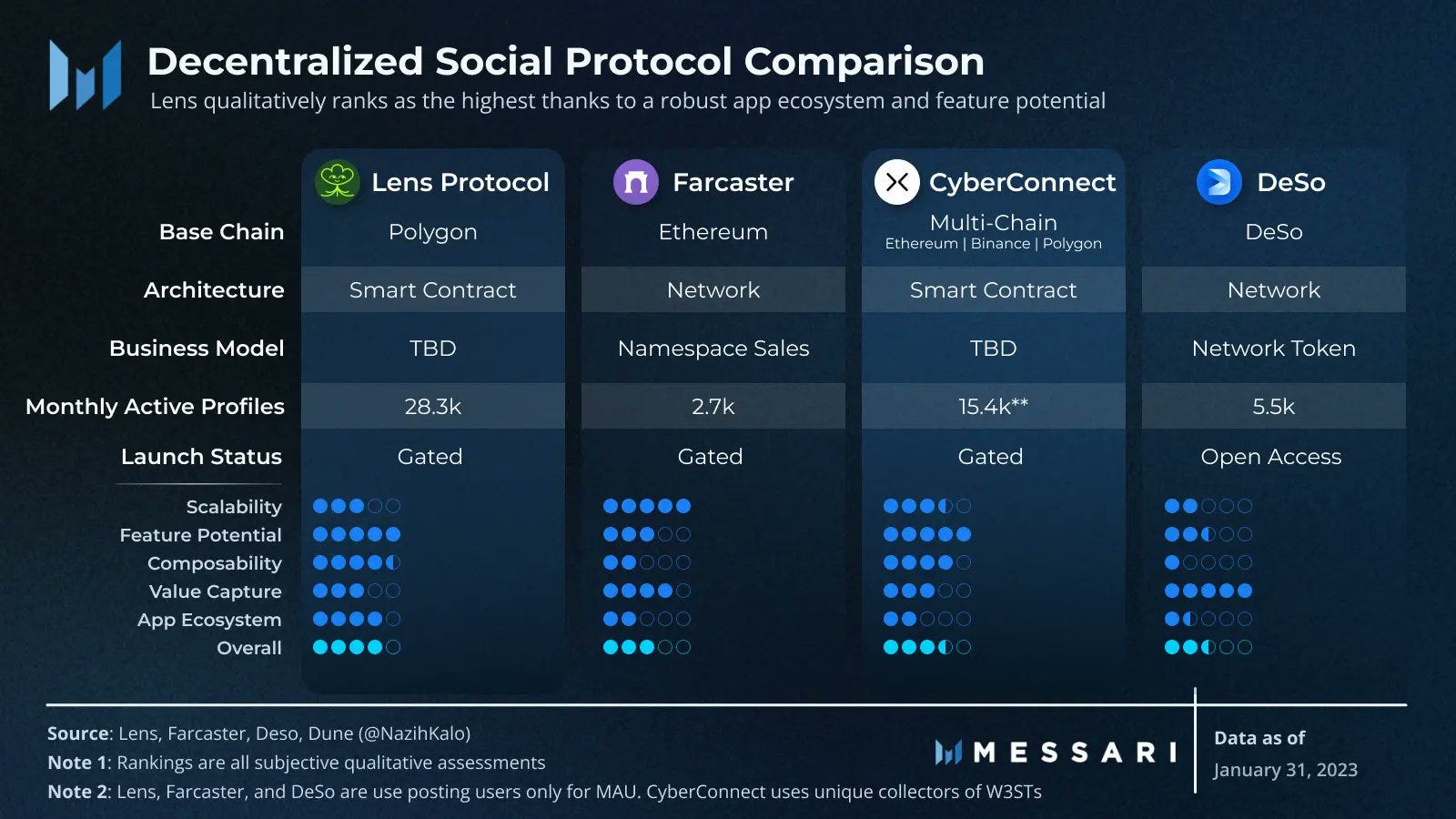 Decentralized Social Protocol Comparison

Lens qualitatively ranks as the highest thanks to a robust app ecosystem and feature potential

| | Lens Protocol | Farcaster | CyberConnect | DeSo |
|---|---|---|---|---|
| Base Chain | Polygon | Ethereum | Multi-Chain Ethereum \| Binance \| Polygon | DeSo |
| Architecture | Smart Contract | Network | Smart Contract | Network |
| Business Model | TBD | Namespace Sales | TBD | Network Token |
| Monthly Active Profiles | 28.3k | 2.7k | 15.4k** | 5.5k |
| Launch Status | Gated | Gated | Gated | Open Access |
| Scalability | | | | |
| Feature Potential | | | | |
| Composability | | | | |
| Value Capture | | | | |
| App Ecosystem | | | | |
| Overall | | | | |

Source: Lens, Farcaster, Deso, Dune (@NazihKalo)
Note 1: Rankings are all subjective qualitative assessments
Note 2: Lens, Farcaster, and DeSo are use posting users only for MAU. CyberConnect uses unique collectors of W3STs

MESSARI

Data as of
January 31, 2023